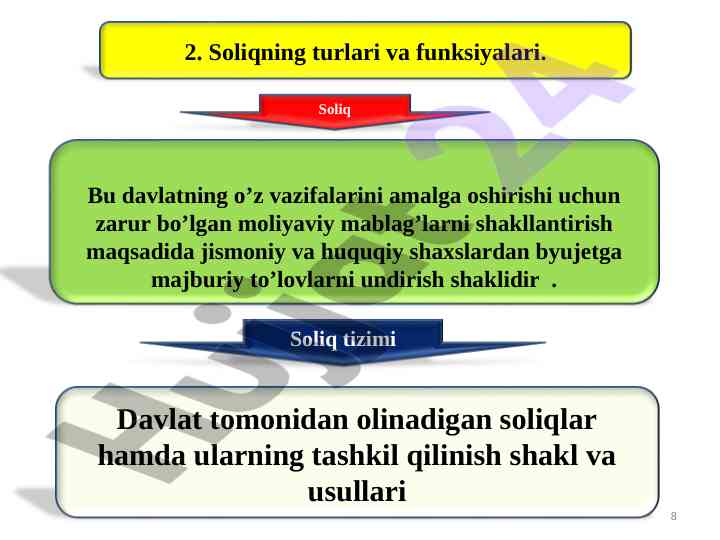 2. Soliqning turlari va funksiyalari.

Soliq

Bu davlatning o’z vazifalarini amalga oshirishi uchun zarur bo’lgan moliyaviy mablag’larni shakllantirish maqsadida jismoniy va huquqiy shaxslardan byujetga majburiy to’lovlarni undirish shaklidir .

Soliq tizimi

Davlat tomonidan olinadigan soliqlar hamda ularning tashkil qilinish shakl va usullari

8

Hujjat24